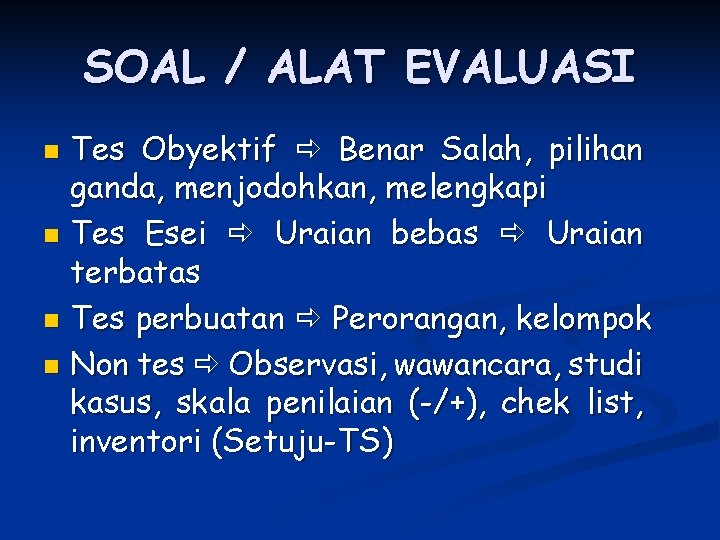 SOAL / ALAT EVALUASI

- Tes Obyektif ⇨ Benar Salah, pilihan ganda, menjodohkan, melengkapi
- Tes Esei ⇨ Uraian bebas ⇨ Uraian terbatas
- Tes perbuatan ⇨ Perorangan, kelompok
- Non tes ⇨ Observasi, wawancara, studi kasus, skala penilaian (-/+), chek list, inventori (Setuju-TS)